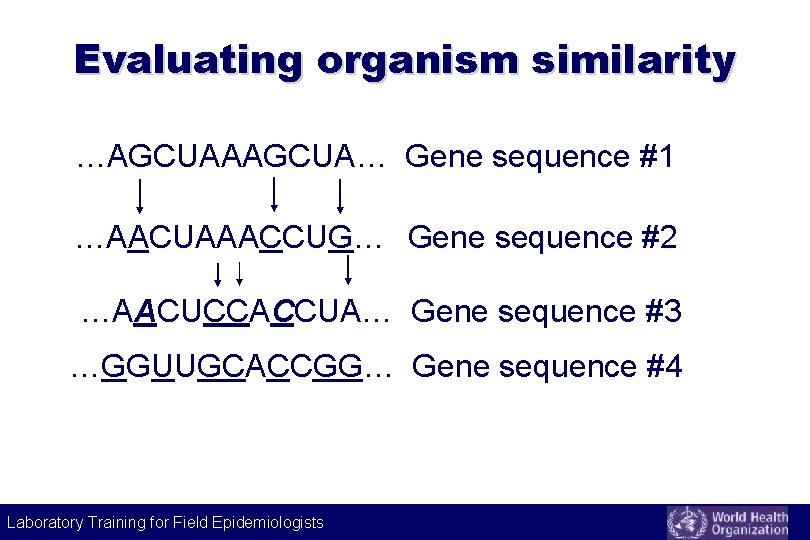 Evaluating organism similarity

…AGCUAAAGCUA… Gene sequence #1

…AACUAAACCUG… Gene sequence #2

…AACUCCACCUA… Gene sequence #3

…GGUUGCACCGG… Gene sequence #4

Laboratory Training for Field Epidemiologists

World Health Organization